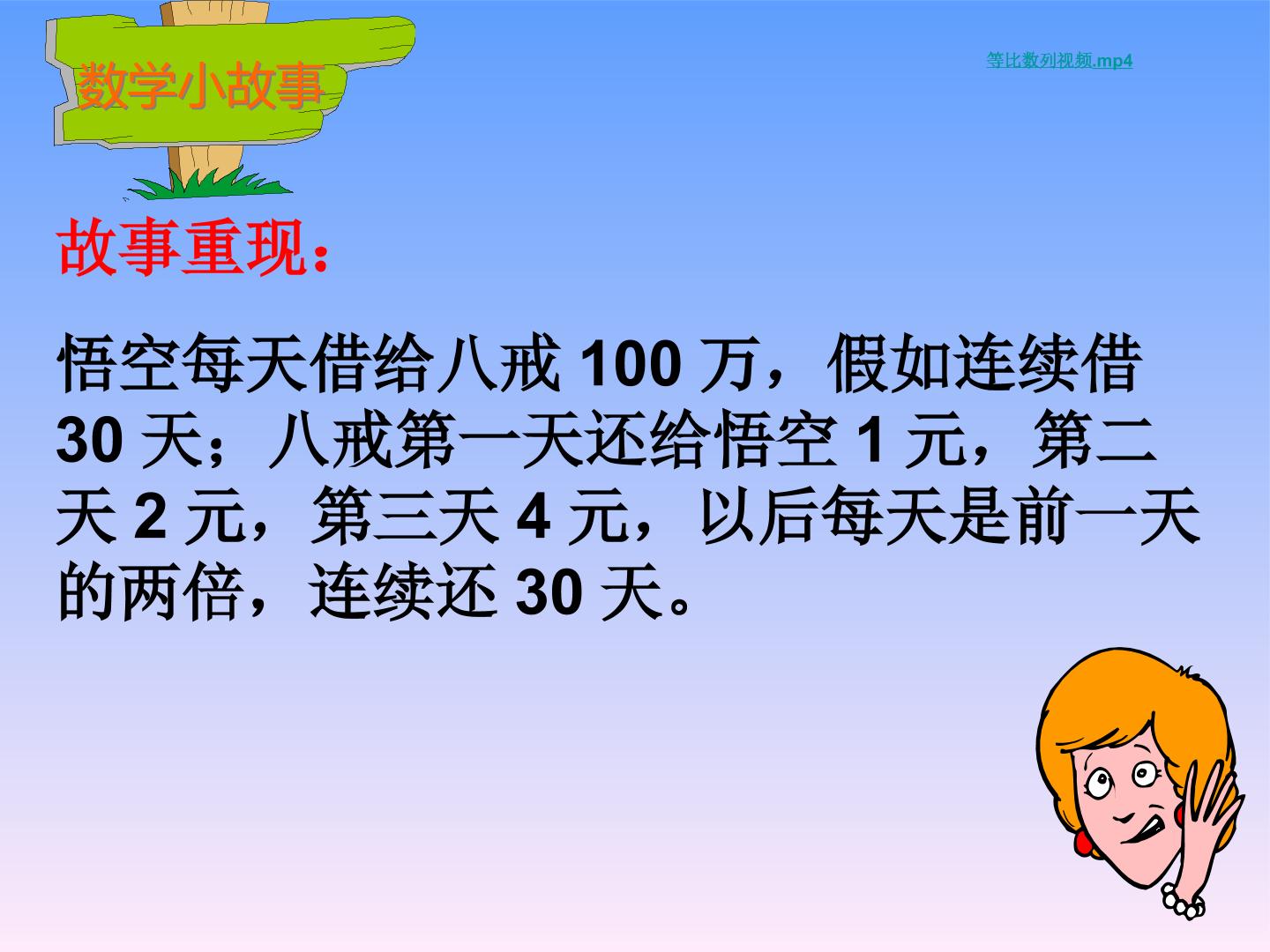 数学小故事

等比数列视频.mp4

故事重现：

悟空每天借给八戒 100 万，假如连续借 30 天；八戒第一天还给悟空 1 元，第二天 2 元，第三天 4 元，以后每天是前一天的两倍，连续还 30 天。